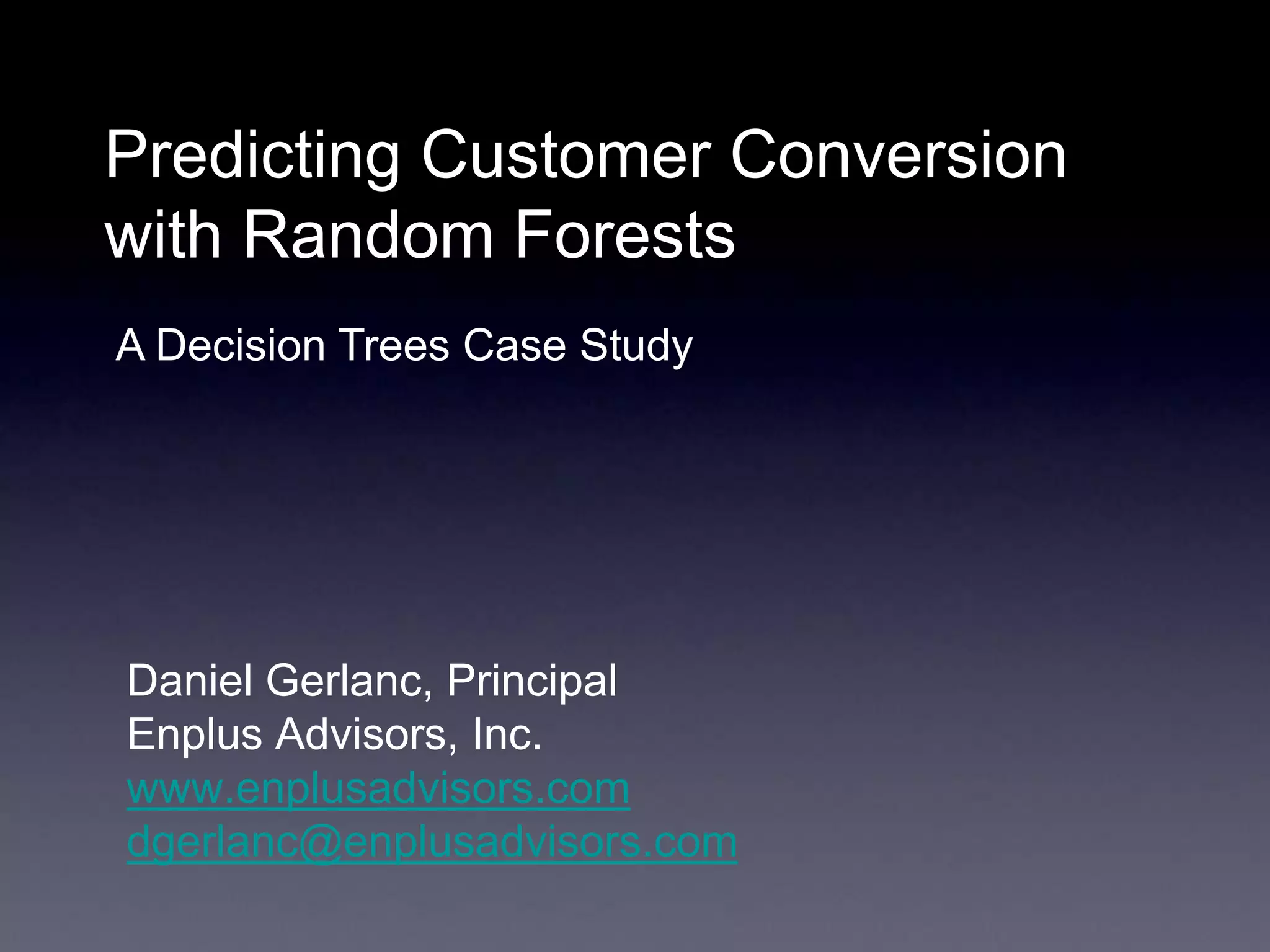 Predicting Customer Conversion with Random Forests

A Decision Trees Case Study

Daniel Gerlanc, Principal
Enplus Advisors, Inc.
www.enplusadvisors.com
dgerlanc@enplusadvisors.com